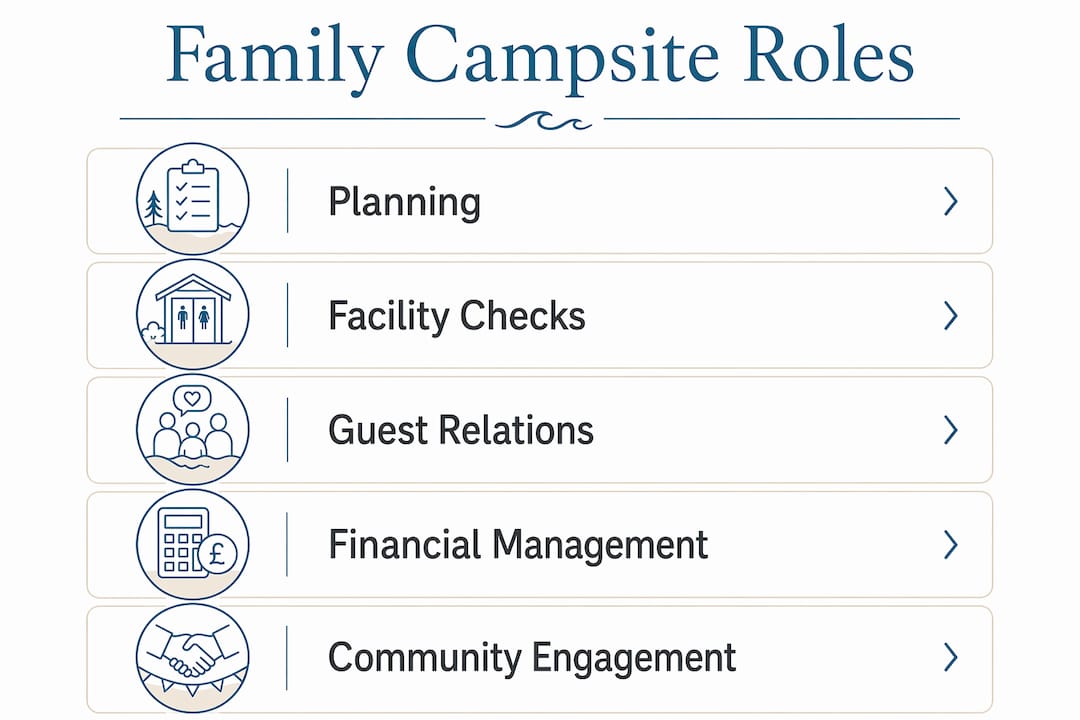 Family Campsite Roles

Planning

Facility Checks

Guest Relations

Financial Management

Community Engagement